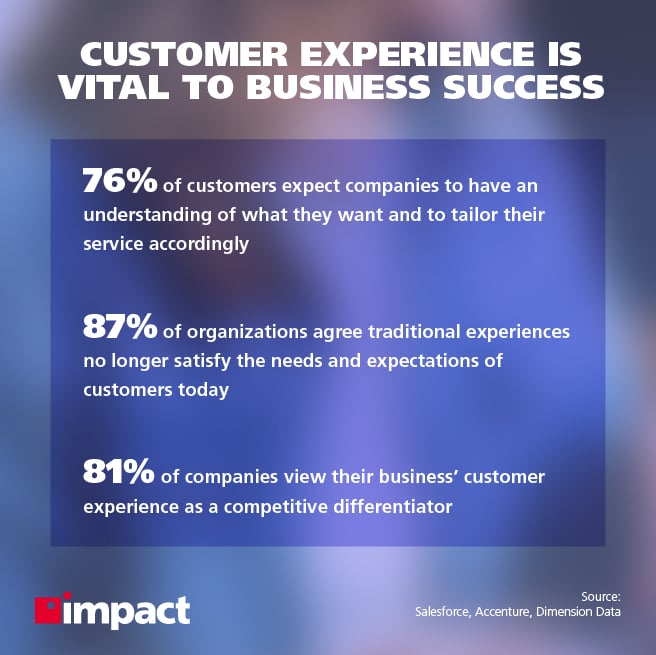 CUSTOMER EXPERIENCE IS VITAL TO BUSINESS SUCCESS

76% of customers expect companies to have an understanding of what they want and to tailor their service accordingly

87% of organizations agree traditional experiences no longer satisfy the needs and expectations of customers today

81% of companies view their business' customer experience as a competitive differentiator

impact

Source:
Salesforce, Accenture, Dimension Data